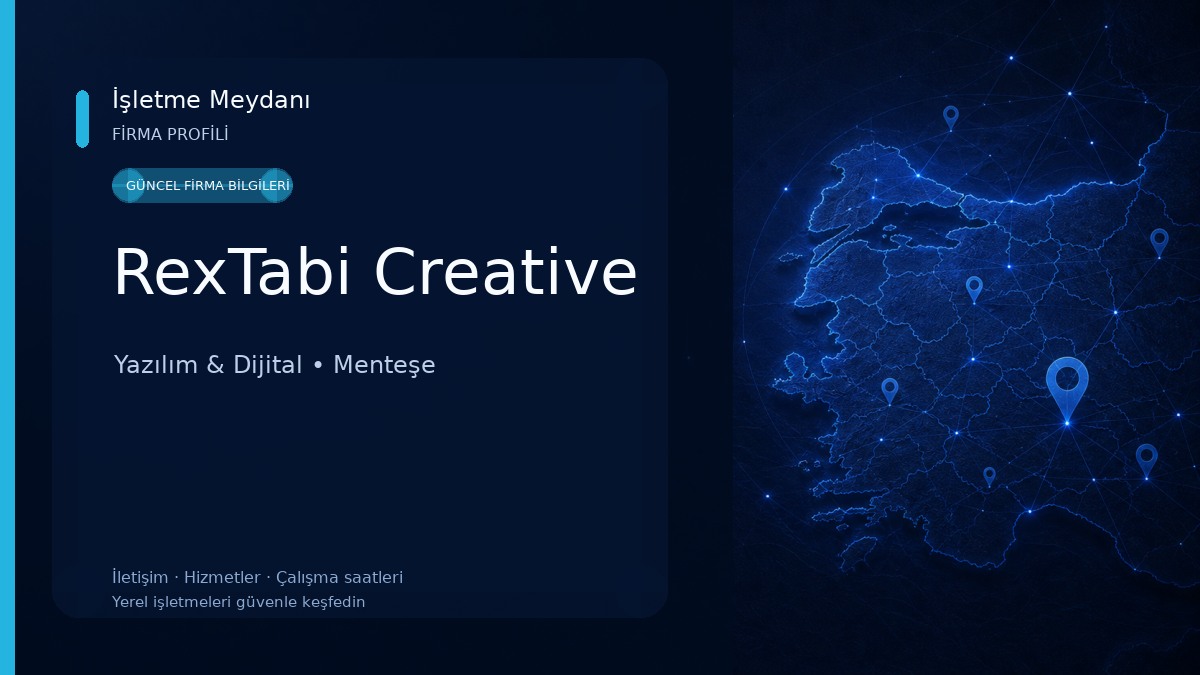 İşletme Meydanı
FİRMA PROFİLİ

GÜNCEL FİRMA BİLGİLERİ

RexTabi Creative

Yazılım & Dijital • Menteşe

İletişim · Hizmetler · Çalışma saatleri
Yerel işletmeleri güvenle keşfedin